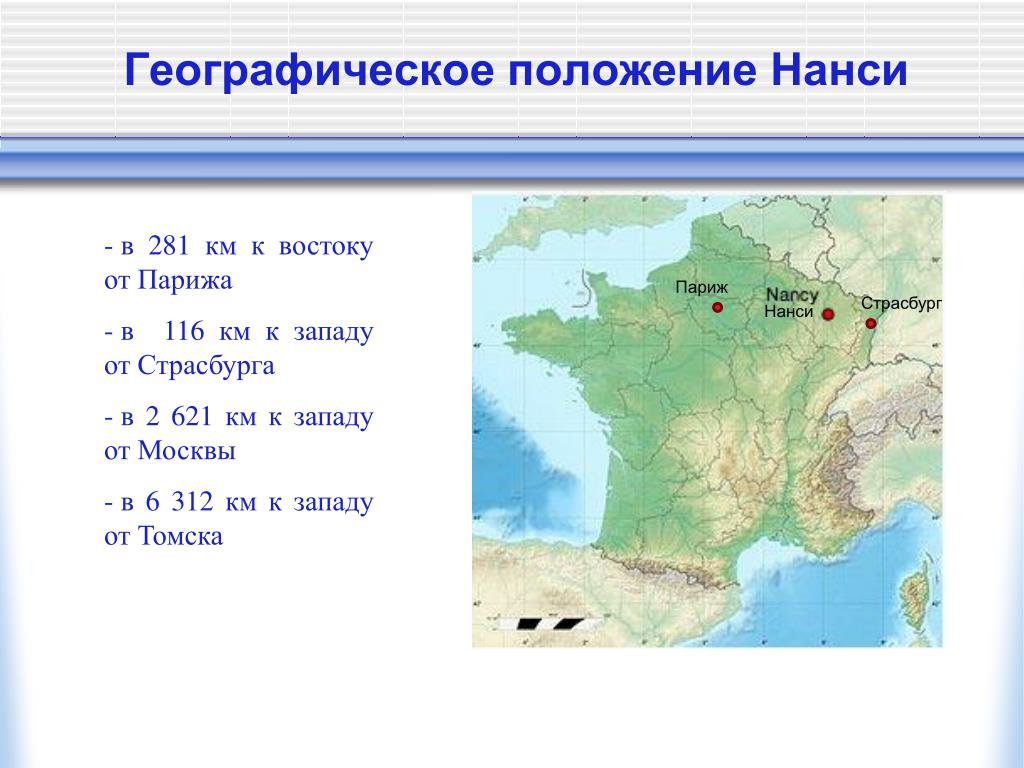 Географическое положение Нанси

- в 281 км к востоку от Парижа

- в 116 км к западу от Страсбурга

- в 2 621 км к западу от Москвы

- в 6 312 км к западу от Томска

Париж
Nancy
Нанси
Страсбург